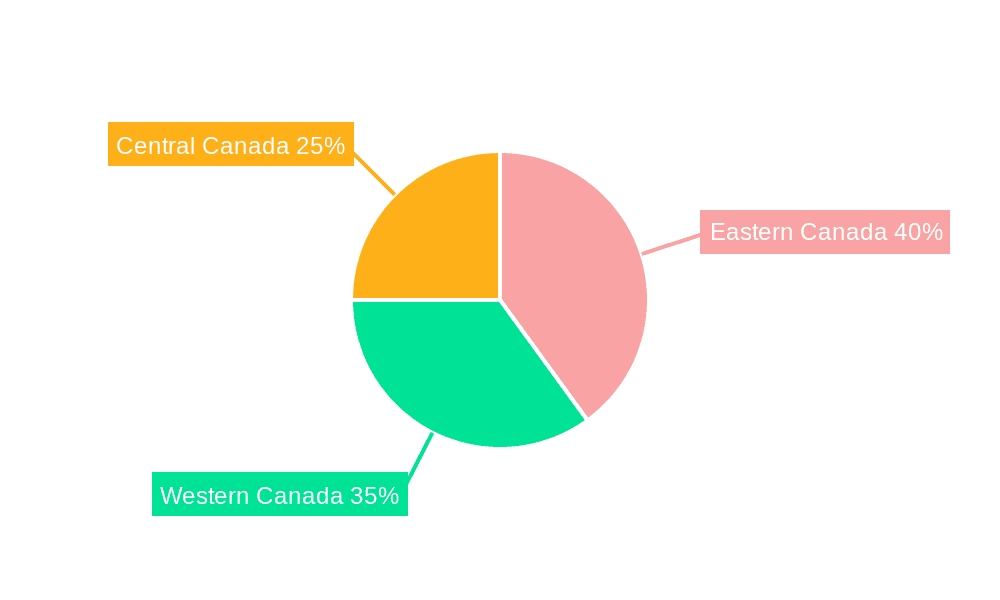 Central Canada 25%

Eastern Canada 40%

Western Canada 35%